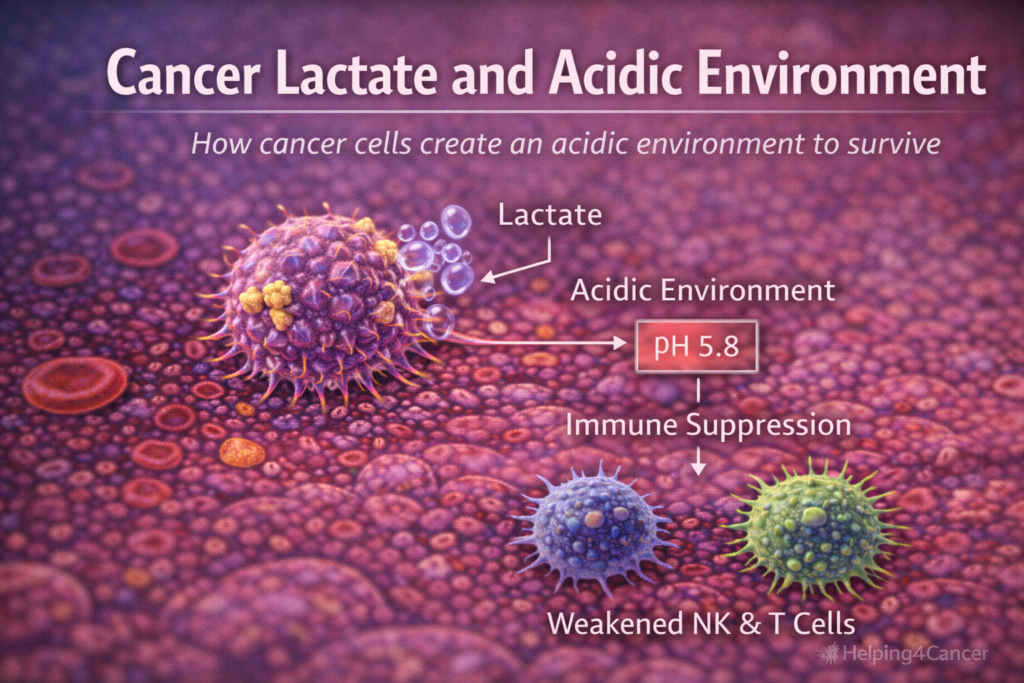 Cancer Lactate and Acidic Environment

How cancer cells create an acidic environment to survive

Lactate

Acidic Environment

pH 5.8

Immune Suppression

Weakened NK & T Cells

Helping4Cancer